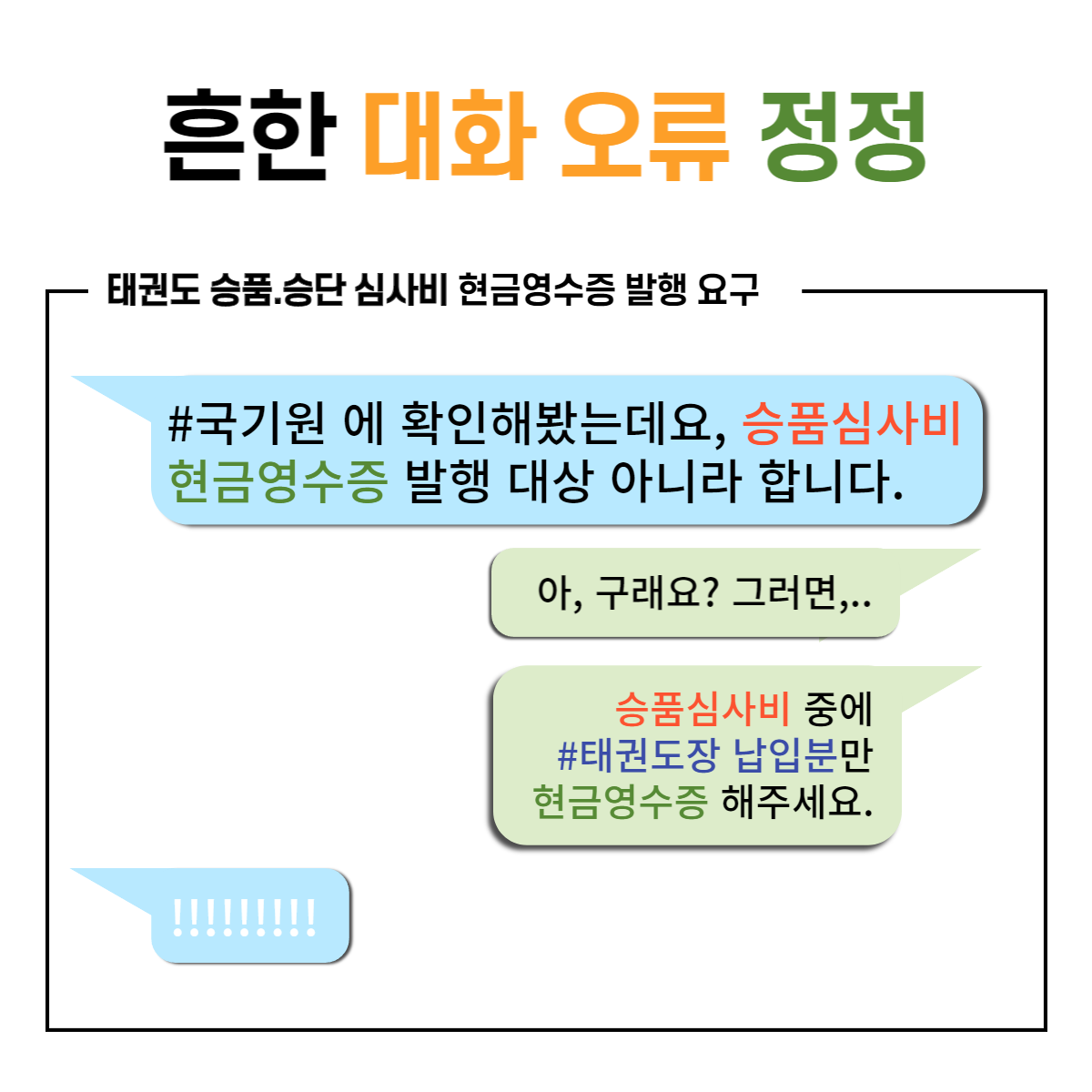 흔한 대화 오류 정정

태권도 승품.승단 심사비 현금영수증 발행 요구

#국기원 에 확인해봤는데요, 승품심사비 현금영수증 발행 대상 아니라 합니다.

아, 구래요? 그러면,..

승품심사비 중에 #태권도장 납입분만 현금영수증 해주세요.

!!!!!!!!!